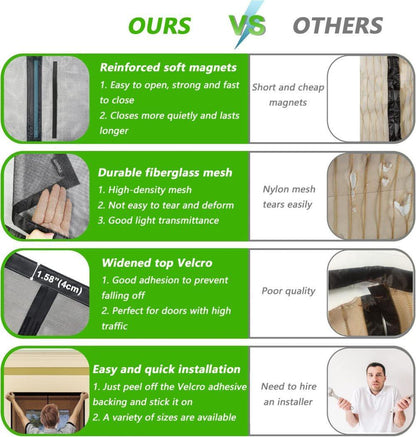 OURS VS OTHERS

Reinforced soft magnets
1. Easy to open, strong and fast to close
2. Closes more quietly and lasts longer

Short and cheap magnets

Durable fiberglass mesh
1. High-density mesh
2. Not easy to tear and deform
3. Good light transmittance

Nylon mesh tears easily

1.58"(4cm)

Widened top Velcro
1. Good adhesion to prevent falling off
2. Perfect for doors with high traffic

Poor quality

Easy and quick installation
1. Just peel off the Velcro adhesive backing and stick it on
2. A variety of sizes are available

Need to hire an installer